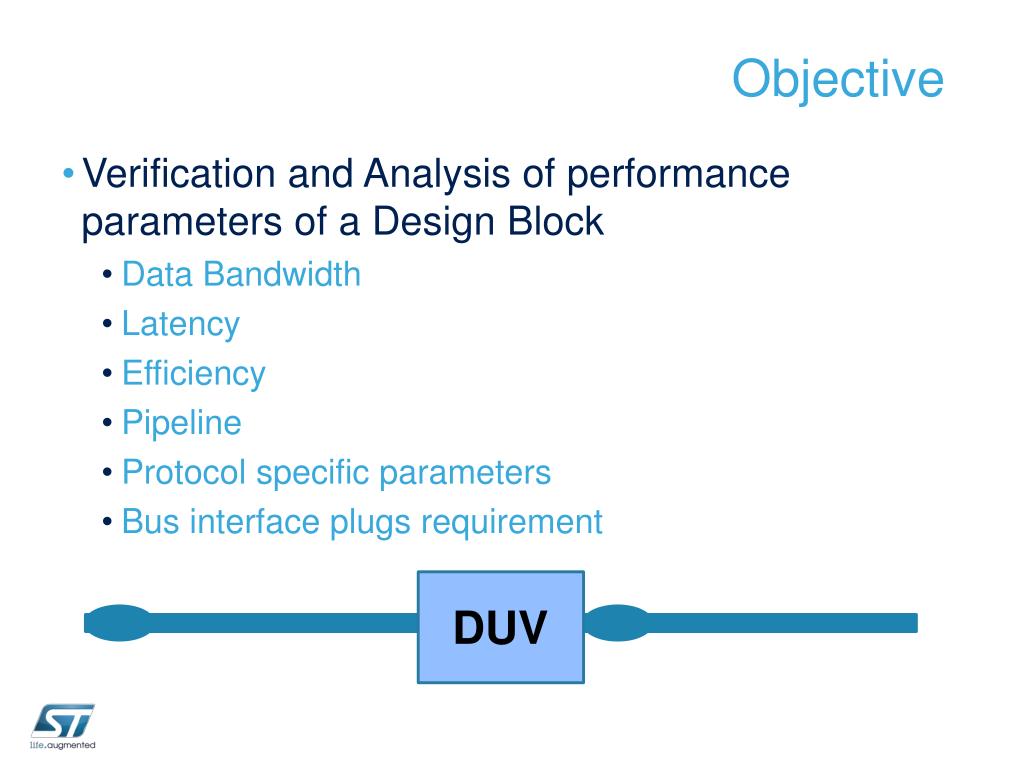 Objective

• Verification and Analysis of performance parameters of a Design Block
• Data Bandwidth
• Latency
• Efficiency
• Pipeline
• Protocol specific parameters
• Bus interface plugs requirement

DUV

ST
life.augmented